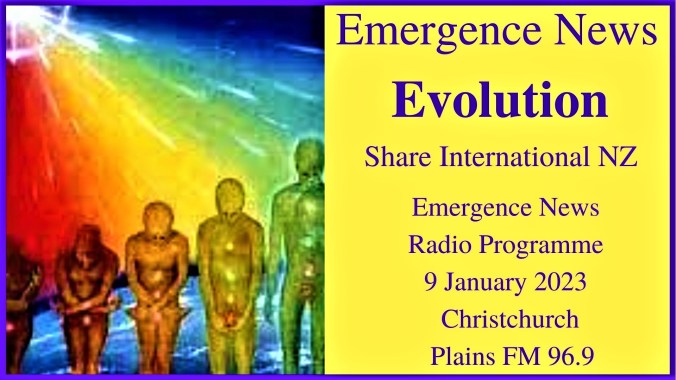 Emergence News

Evolution

Share International NZ

Emergence News
Radio Programme
9 January 2023
Christchurch
Plains FM 96.9